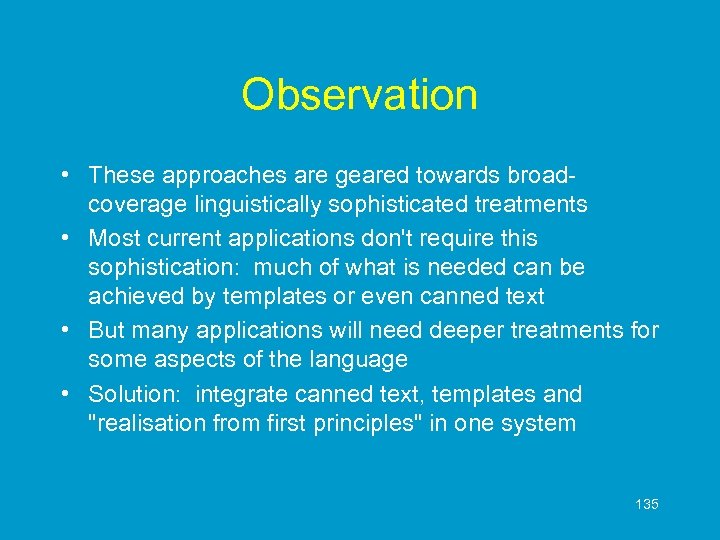 Observation

• These approaches are geared towards broad-coverage linguistically sophisticated treatments
• Most current applications don't require this sophistication: much of what is needed can be achieved by templates or even canned text
• But many applications will need deeper treatments for some aspects of the language
• Solution: integrate canned text, templates and "realisation from first principles" in one system

135